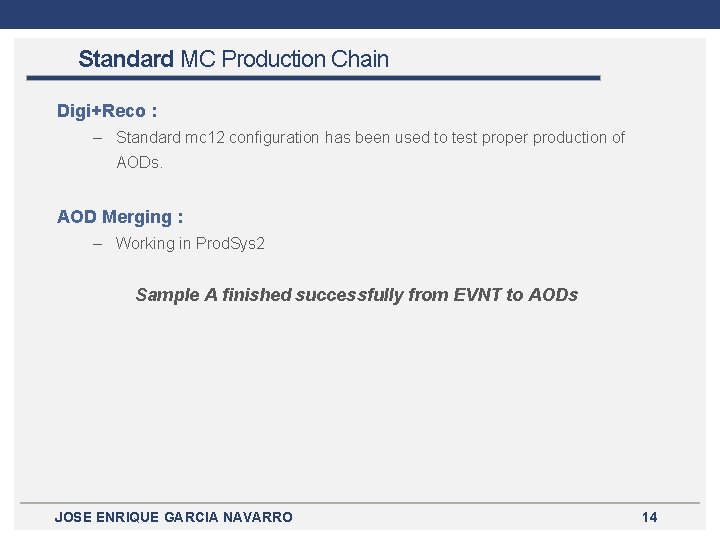 Standard MC Production Chain

Digi+Reco :

– Standard mc12 configuration has been used to test proper production of AODs.

AOD Merging :

– Working in ProdSys2

Sample A finished successfully from EVNT to AODs

JOSE ENRIQUE GARCIA NAVARRO

14